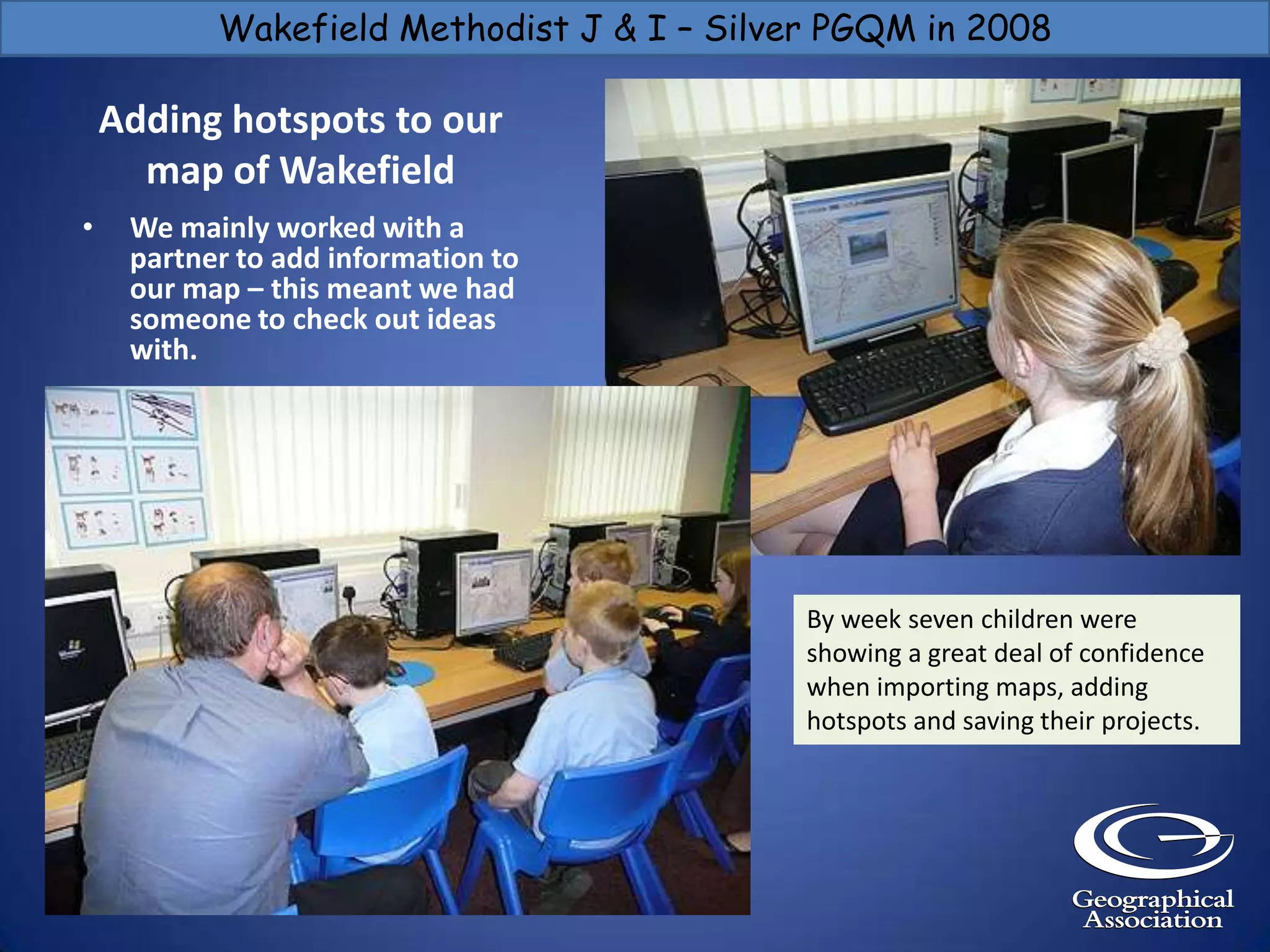 Wakefield Methodist J & I – Silver PGQM in 2008

Adding hotspots to our map of Wakefield

• We mainly worked with a partner to add information to our map – this meant we had someone to check out ideas with.

By week seven children were showing a great deal of confidence when importing maps, adding hotspots and saving their projects.

Geographical Association